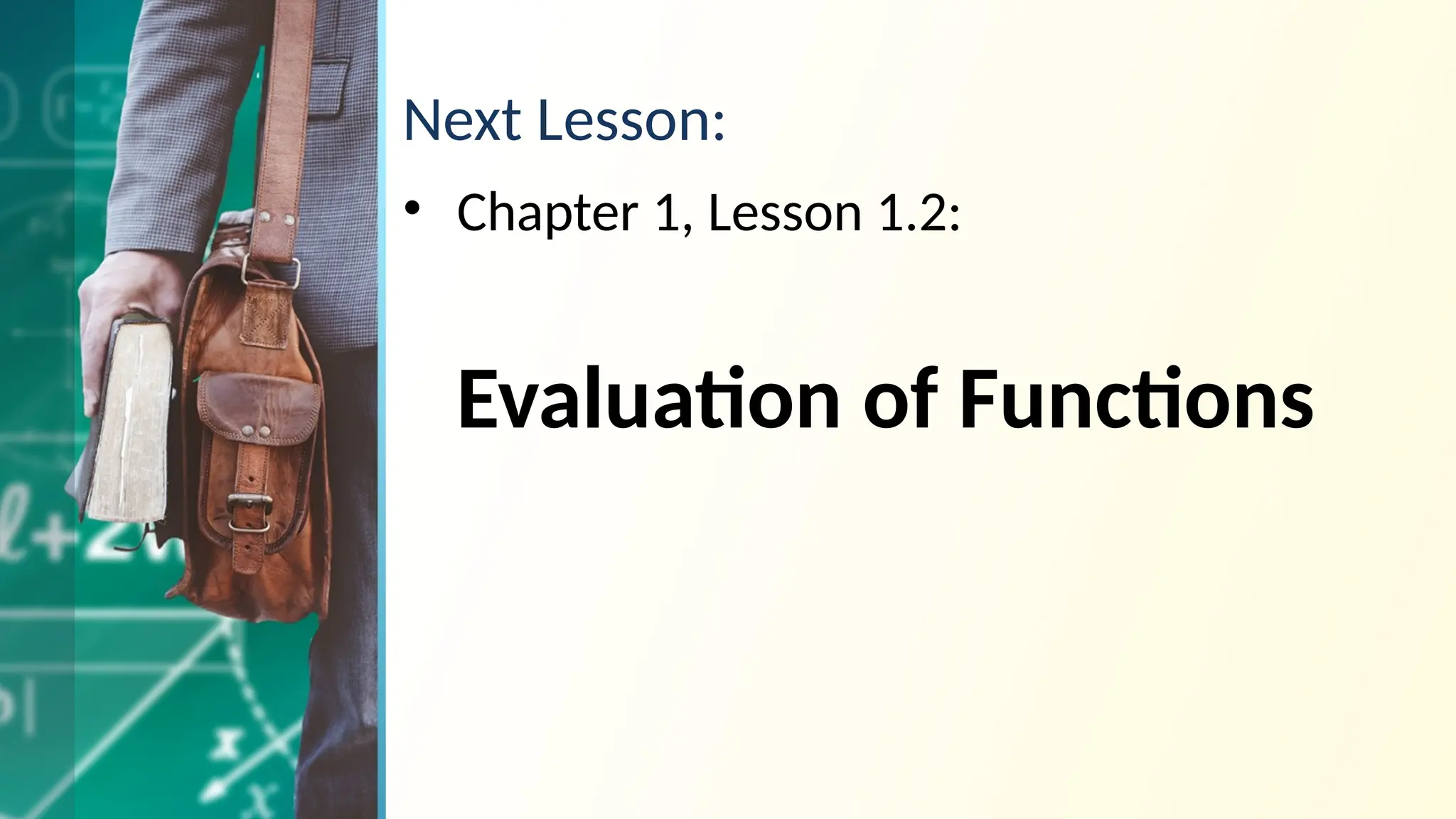 Next Lesson:

• Chapter 1, Lesson 1.2:

Evaluation of Functions